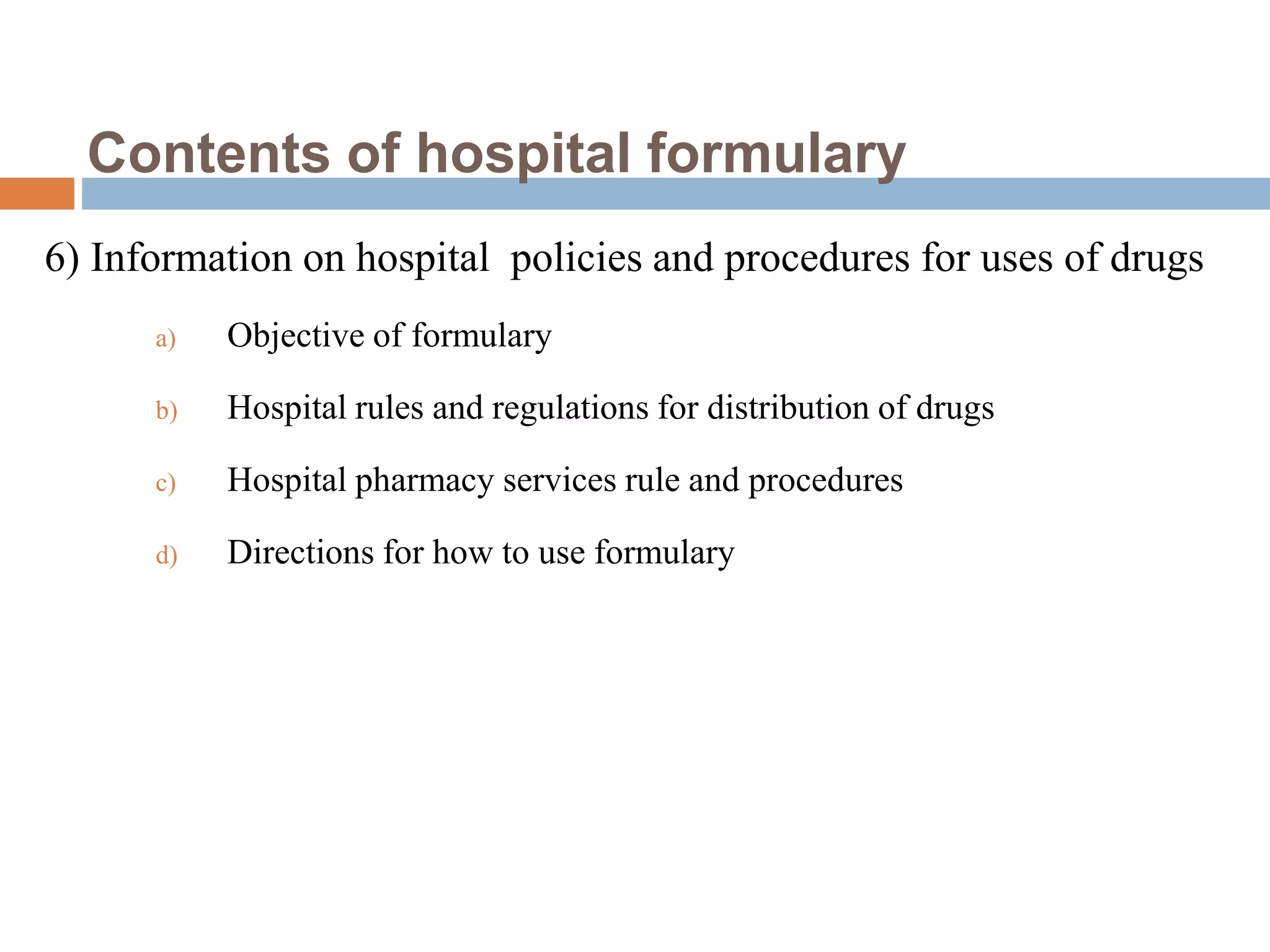 Contents of hospital formulary

6) Information on hospital policies and procedures for uses of drugs

a) Objective of formulary

b) Hospital rules and regulations for distribution of drugs

c) Hospital pharmacy services rule and procedures

d) Directions for how to use formulary